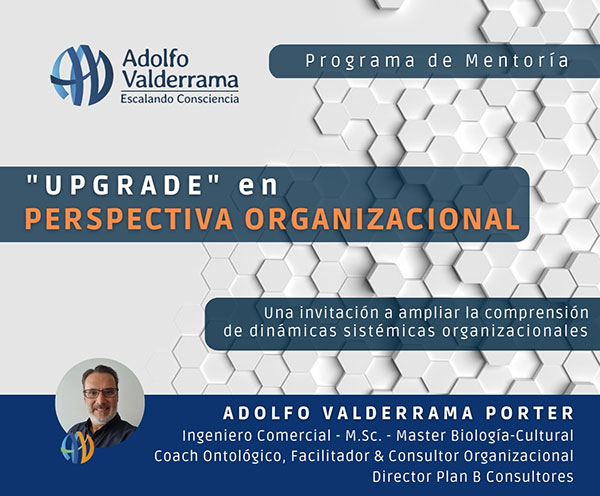 Adolfo Valderrama
Escalando Consciencia

Programa de Mentoría

"UPGRADE" en
PERSPECTIVA ORGANIZACIONAL

Una invitación a ampliar la comprensión de dinámicas sistémicas organizacionales

ADOLFO VALDERRAMA PORTER
Ingeniero Comercial - M.Sc. - Master Biología-Cultural
Coach Ontológico, Facilitador & Consultor Organizacional
Director Plan B Consultores